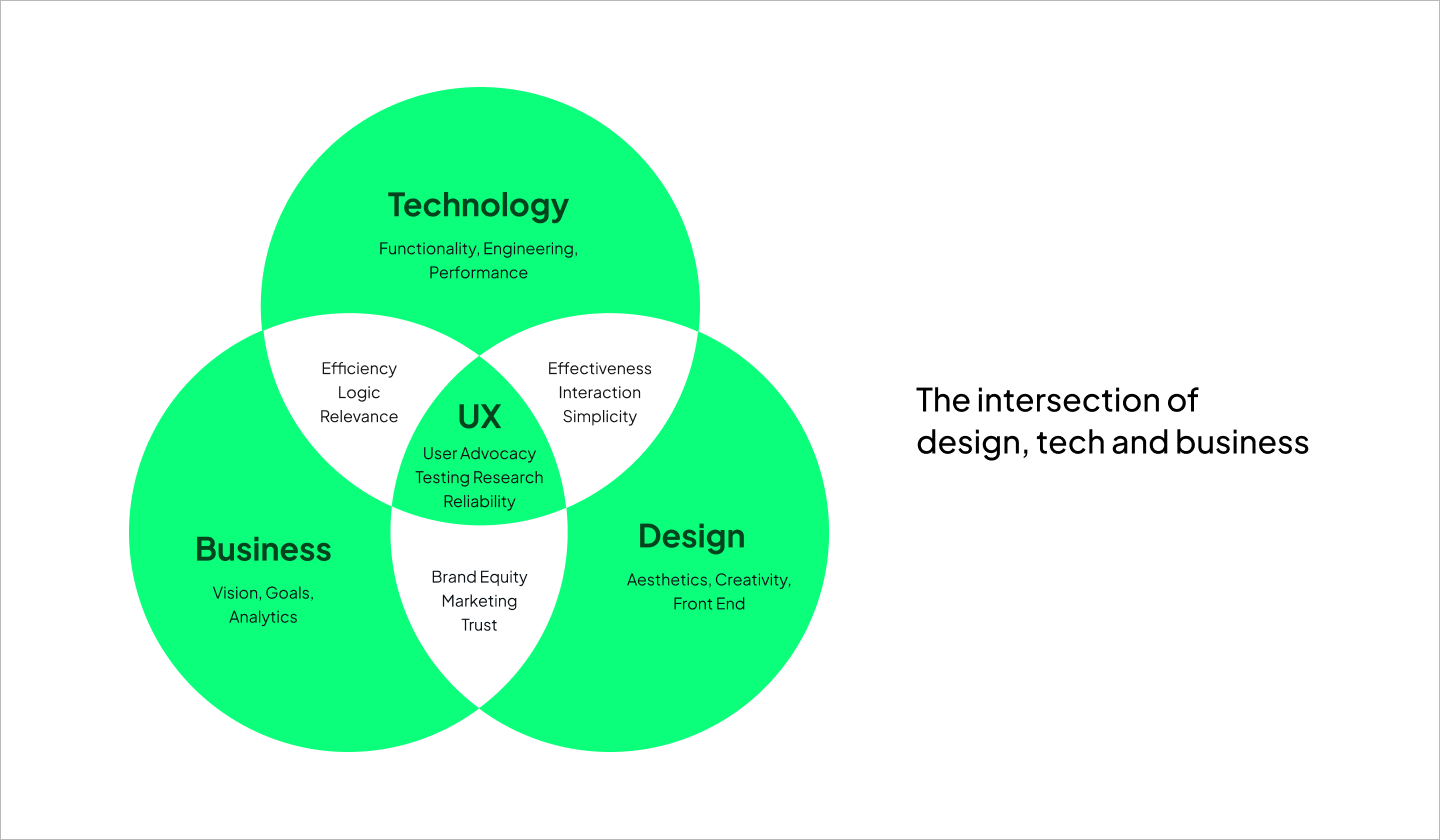 Technology
Functionality, Engineering, Performance

Efficiency
Logic
Relevance

Effectiveness
Interaction
Simplicity

UX
User Advocacy
Testing Research
Reliability

Business
Vision, Goals, Analytics

Brand Equity
Marketing
Trust

Design
Aesthetics, Creativity, Front End

The intersection of design, tech and business